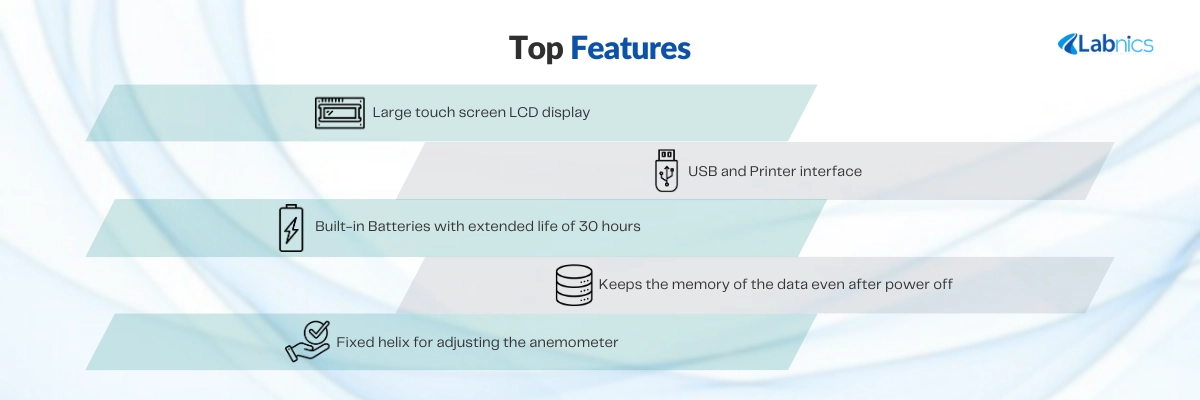 Top Features

Labnics

Large touch screen LCD display

USB and Printer interface

Built-in Batteries with extended life of 30 hours

Keeps the memory of the data even after power off

Fixed helix for adjusting the anemometer